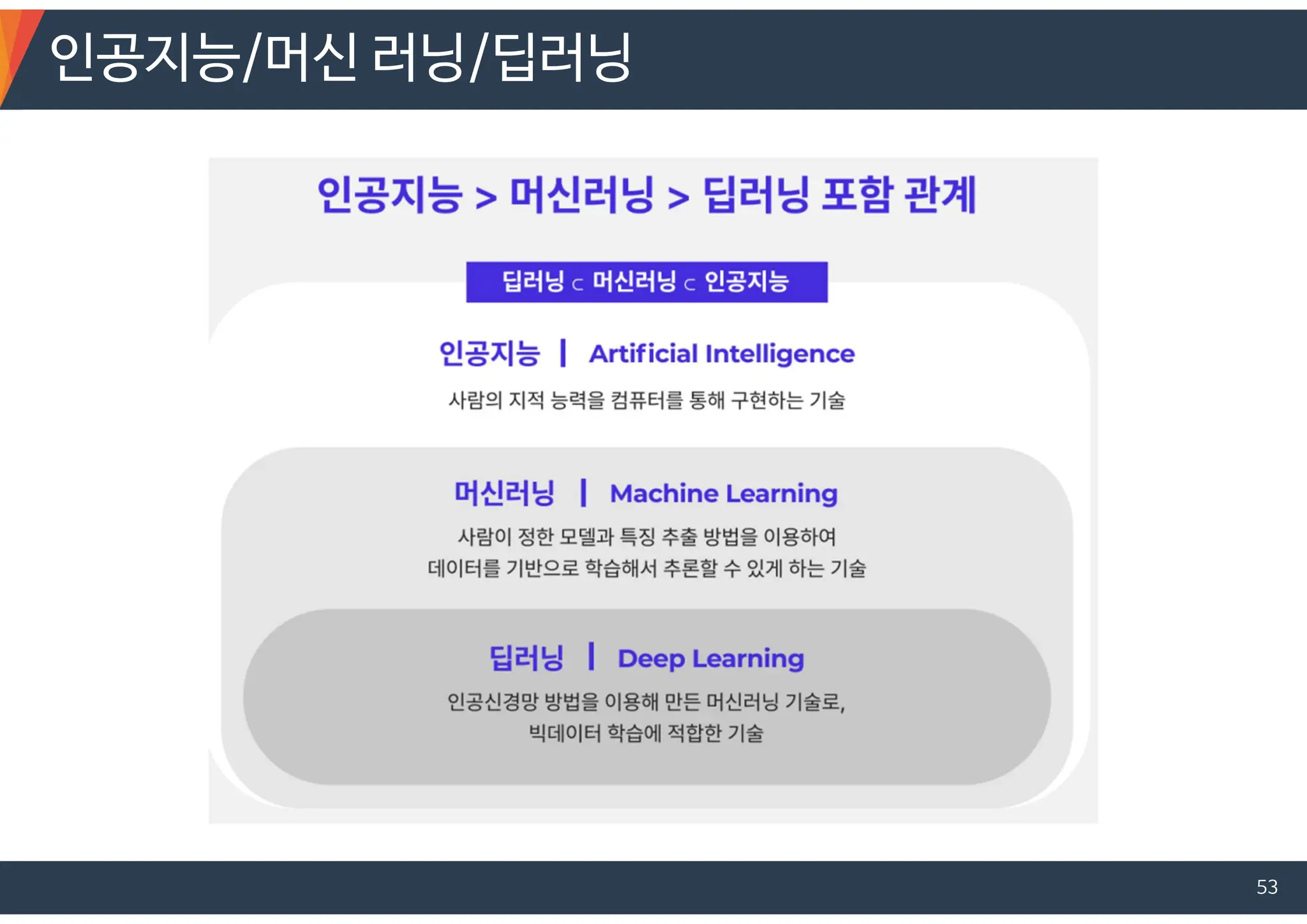 인공지능/머신 러닝/딥러닝

인공지능 > 머신러닝 > 딥러닝 포함 관계

딥러닝 ⊂ 머신러닝 ⊂ 인공지능

인공지능 | Artificial Intelligence

사람의 지적 능력을 컴퓨터를 통해 구현하는 기술

머신러닝 | Machine Learning

사람이 정한 모델과 특징 추출 방법을 이용하여 데이터를 기반으로 학습해서 추론할 수 있게 하는 기술

딥러닝 | Deep Learning

인공신경망 방법을 이용해 만든 머신러닝 기술로, 빅데이터 학습에 적합한 기술

53